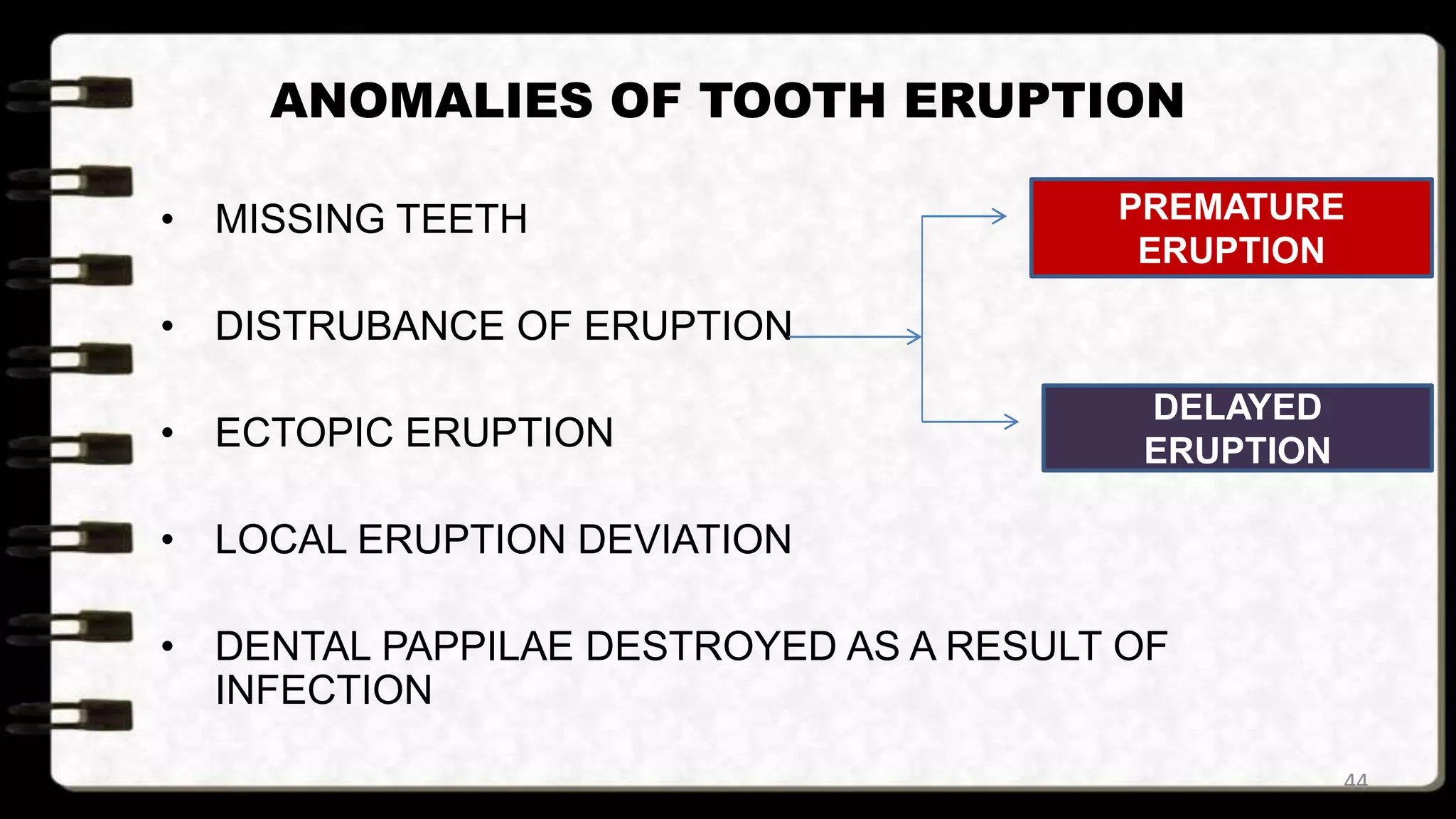 ANOMALIES OF TOOTH ERUPTION

• MISSING TEETH

• DISTRUBANCE OF ERUPTION

• ECTOPIC ERUPTION

• LOCAL ERUPTION DEVIATION

• DENTAL PAPPILAE DESTROYED AS A RESULT OF INFECTION

PREMATURE ERUPTION

DELAYED ERUPTION

44